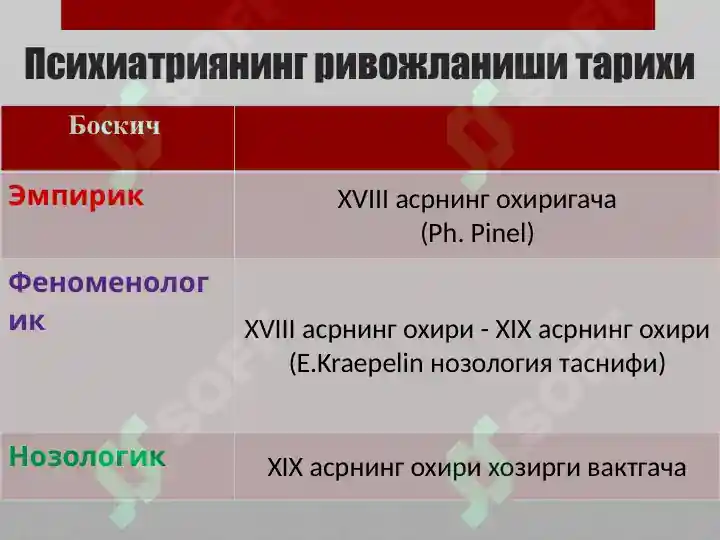 Психиатриянинг ривожланиши тарихи

| Боскич | |
|---|---|
| Эмпирик | XVIII асрнинг охиригача (Ph. Pinel) |
| Феноменологик | XVIII асрнинг охири - XIX асрнинг охири (E.Kraepelin нозология таснифи) |
| Нозологик | XIX асрнинг охири хозирги вактгача |